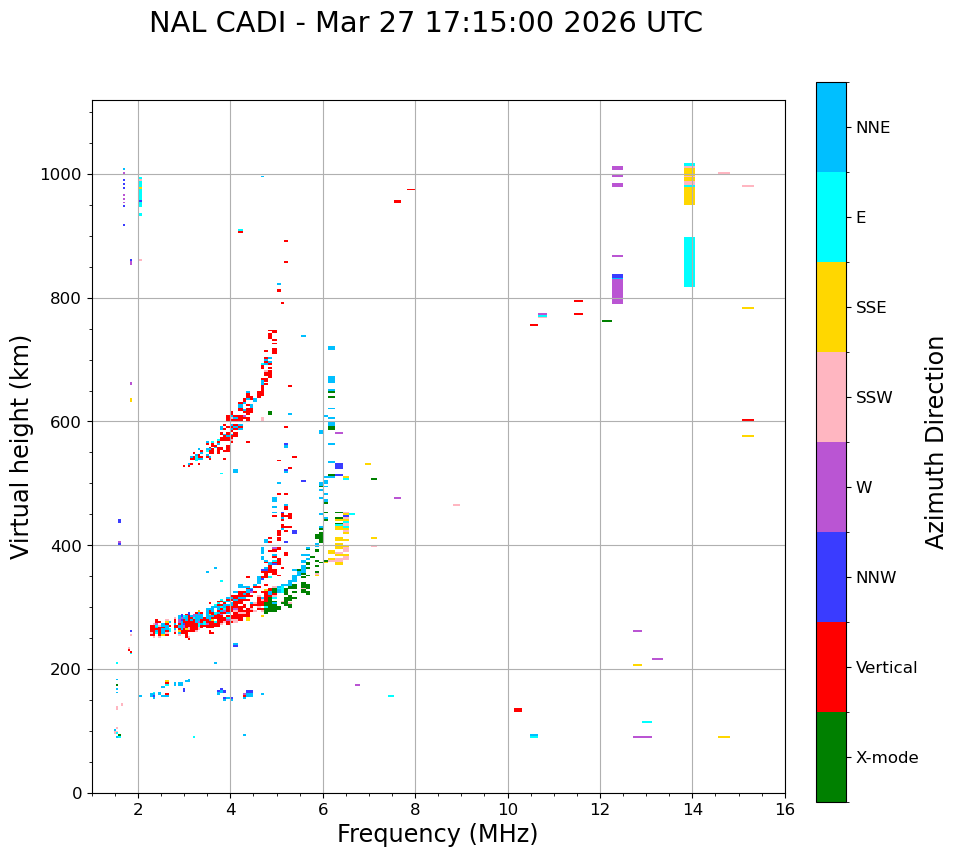 NAL CADI - Mar 27 17:15:00 2026 UTC

Virtual height (km)

1000
800
600
400
200
0

2
4
6
8
10
12
14
16

Frequency (MHz)

NNE
E
SSE
SSW
W
NNW
Vertical
X-mode

Azimuth Direction